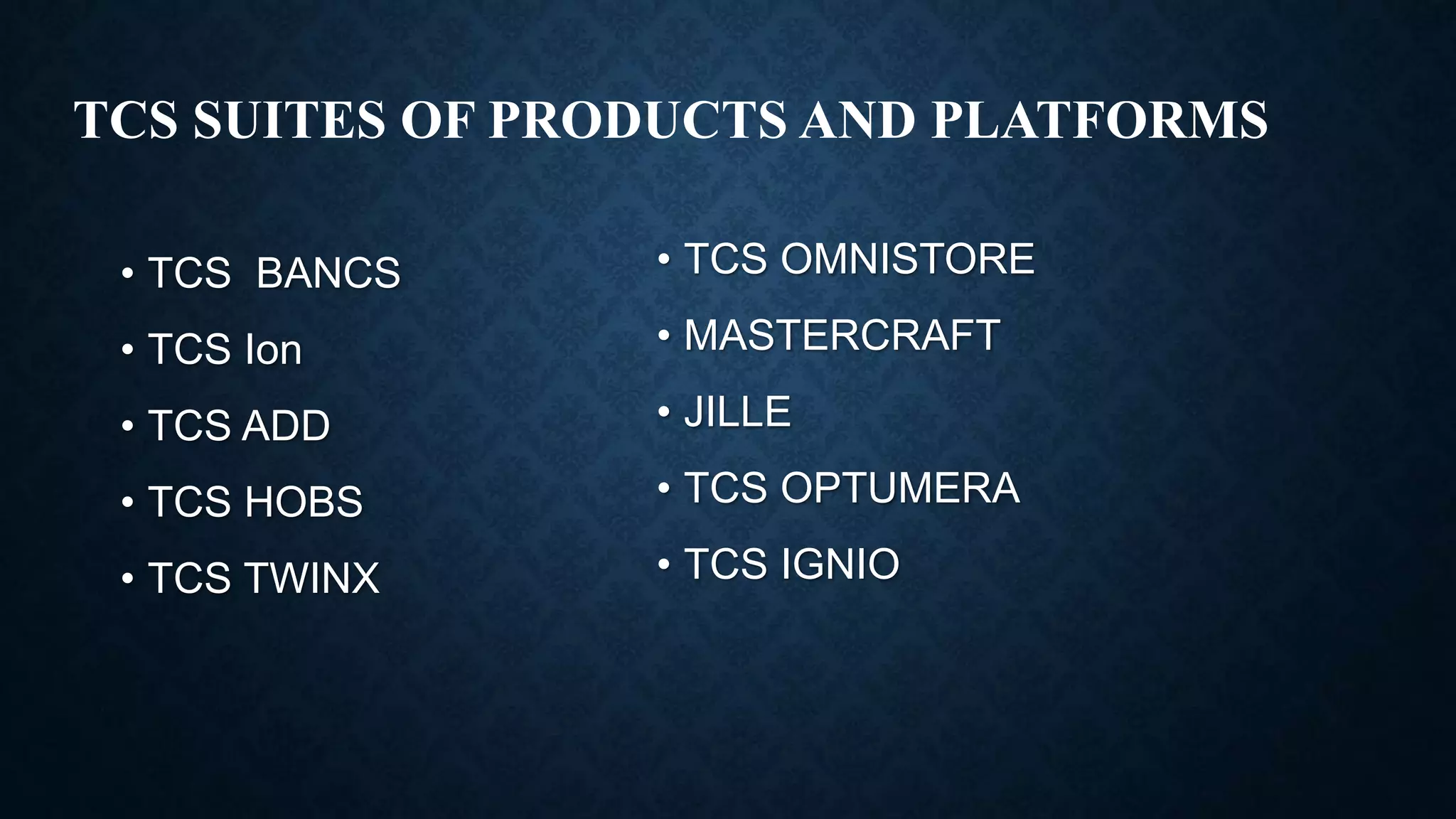 TCS SUITES OF PRODUCTS AND PLATFORMS

• TCS BANCS
• TCS Ion
• TCS ADD
• TCS HOBS
• TCS TWINX

• TCS OMNISTORE
• MASTERCRAFT
• JILLE
• TCS OPTUMERA
• TCS IGNIO